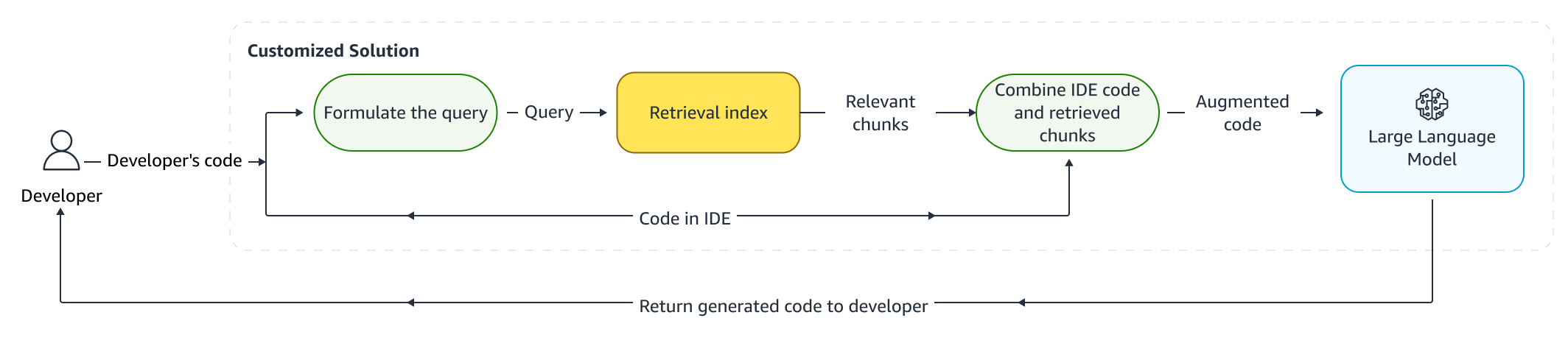 Customized Solution

Developer

Developer's code

Formulate the query

Query

Retrieval index

Relevant chunks

Combine IDE code and retrieved chunks

Augmented code

Large Language Model

Code in IDE

Return generated code to developer